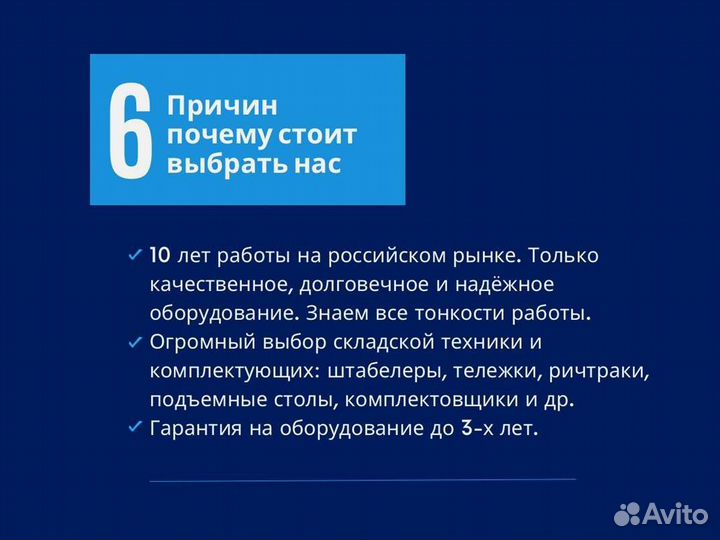 6 Причин почему стоит выбрать нас

✓ 10 лет работы на российском рынке. Только качественное, долговечное и надёжное оборудование. Знаем все тонкости работы.
✓ Огромный выбор складской техники и комплектующих: штабелеры, тележки, ричтраки, подъемные столы, комплектовщики и др.
✓ Гарантия на оборудование до 3-х лет.

Avito